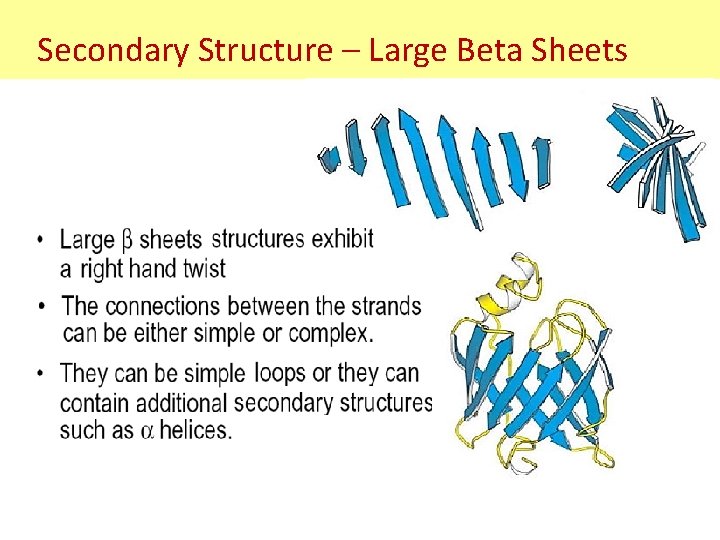 Secondary Structure – Large Beta Sheets

• Large $\beta$ sheets structures exhibit a right hand twist

• The connections between the strands can be either simple or complex.

• They can be simple loops or they can contain additional secondary structures such as $\alpha$ helices.